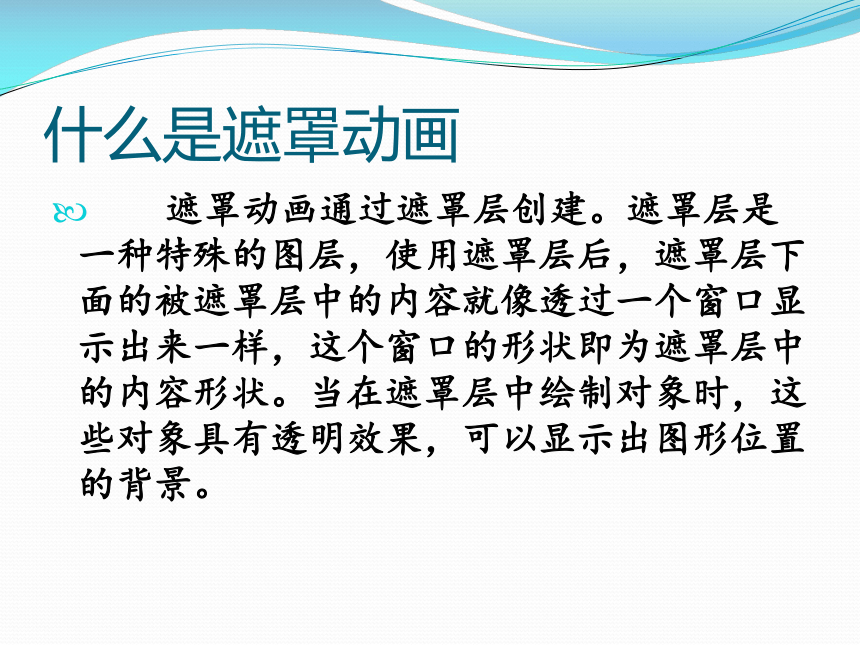 什么是遮罩动画

遮罩动画通过遮罩层创建。遮罩层是一种特殊的图层，使用遮罩层后，遮罩层下面的被遮罩层中的内容就像透过一个窗口显示出来一样，这个窗口的形状即为遮罩层中的内容形状。当在遮罩层中绘制对象时，这些对象具有透明效果，可以显示出图形位置的背景。